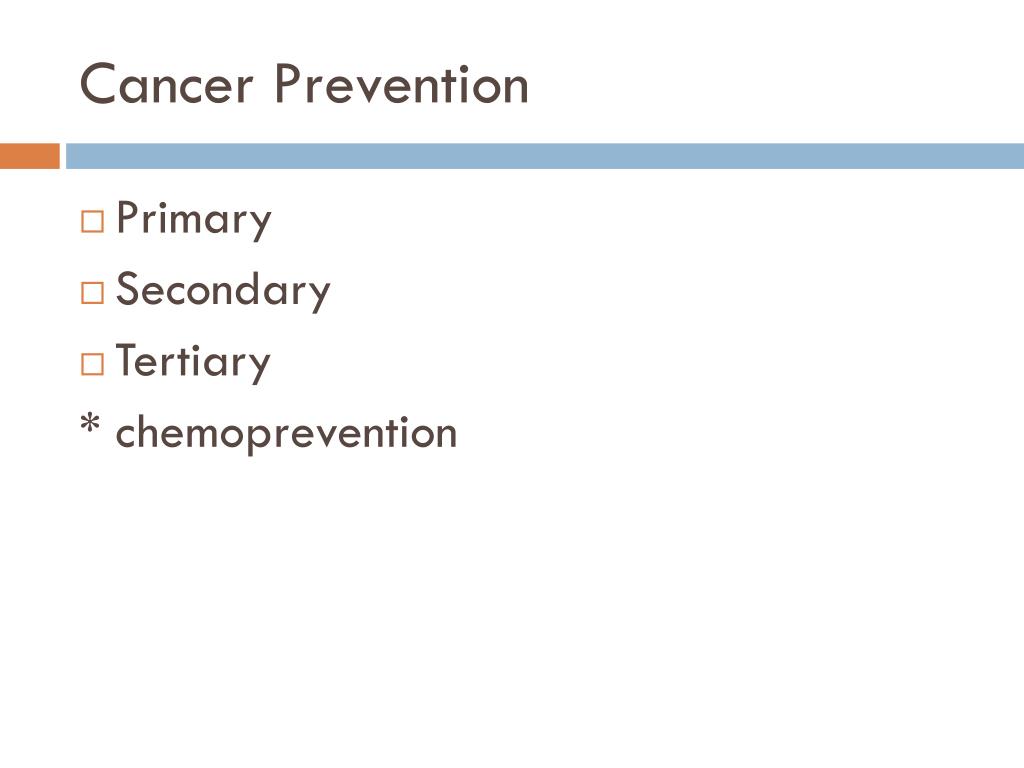 Cancer Prevention

□ Primary
□ Secondary
□ Tertiary
* chemoprevention